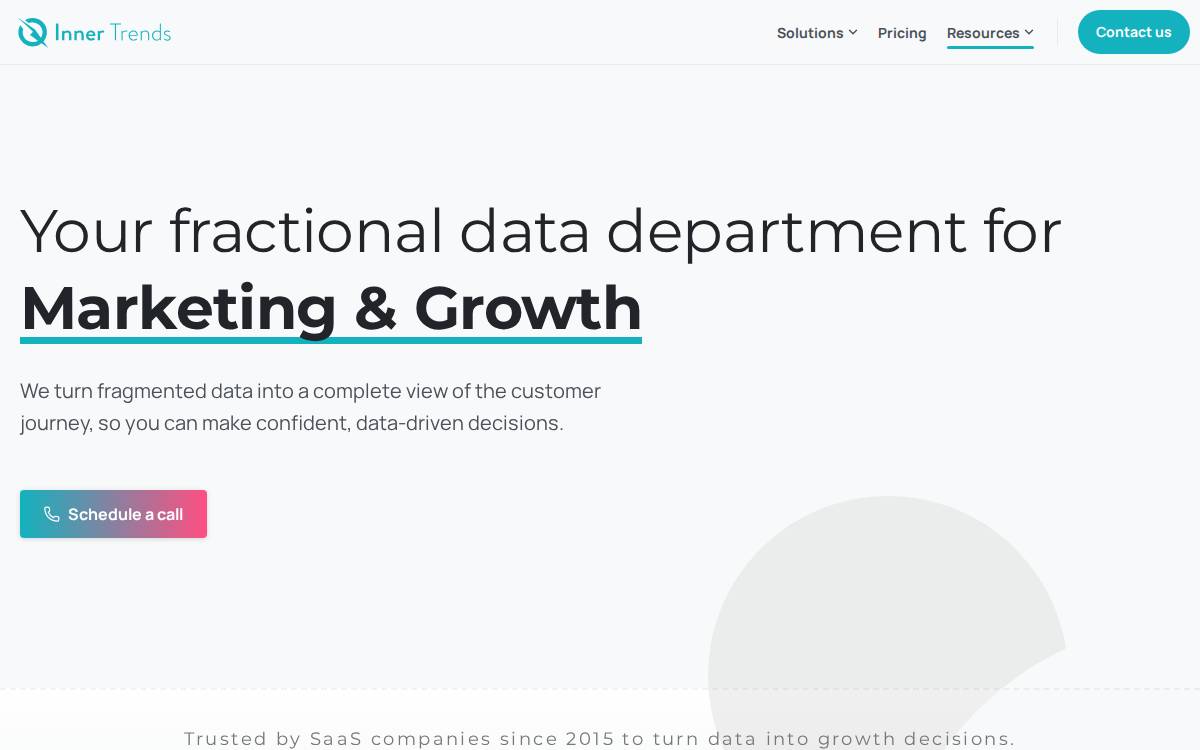 Inner Trends

Solutions Pricing Resources Contact us

Your fractional data department for
Marketing & Growth

We turn fragmented data into a complete view of the customer journey, so you can make confident, data-driven decisions.

Schedule a call

Trusted by SaaS companies since 2015 to turn data into growth decisions.